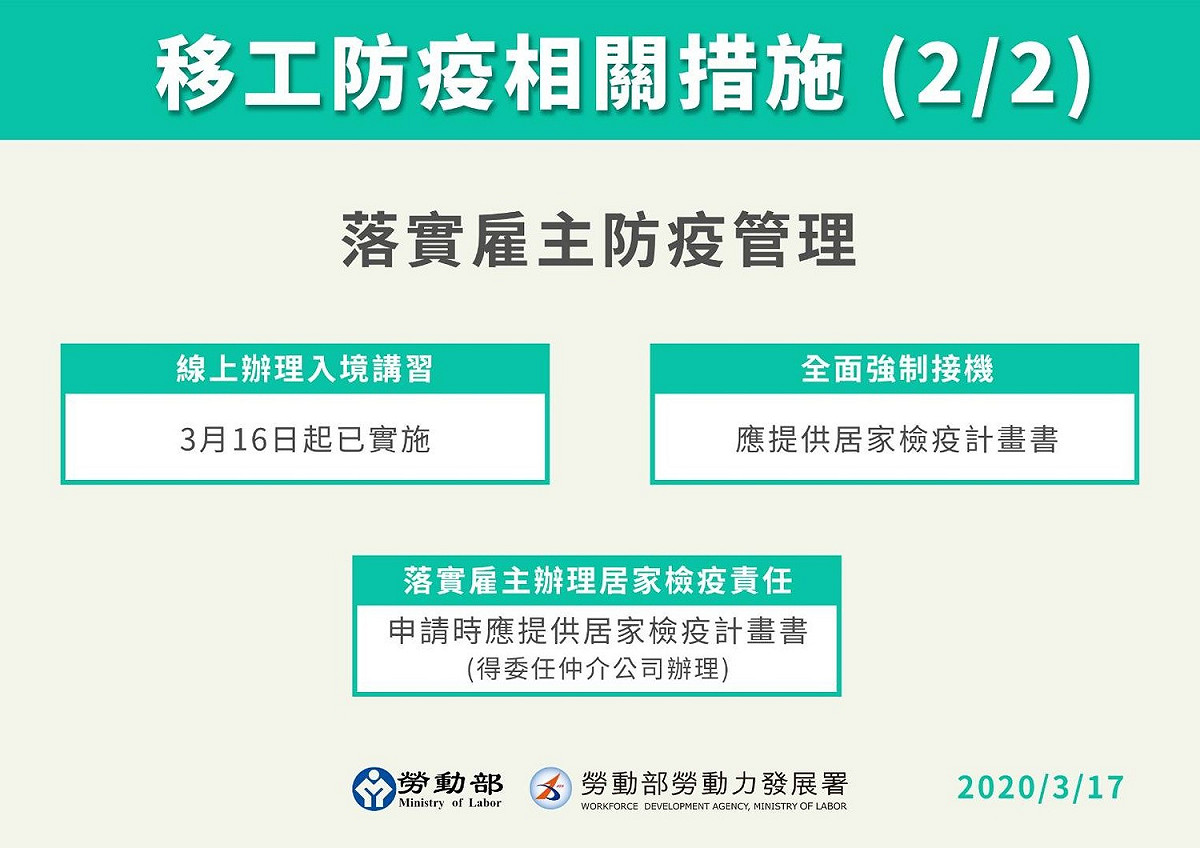 移工防疫相關措施 (2/2)

落實雇主防疫管理

線上辦理入境講習

3月16日起已實施

全面強制接機

應提供居家檢疫計畫書

落實雇主辦理居家檢疫責任

申請時應提供居家檢疫計畫書
(得委任仲介公司辦理)

勞動部
Ministry of Labor

勞動部勞動力發展署
WORKFORCE DEVELOPMENT AGENCY, MINISTRY OF LABOR

2020/3/17